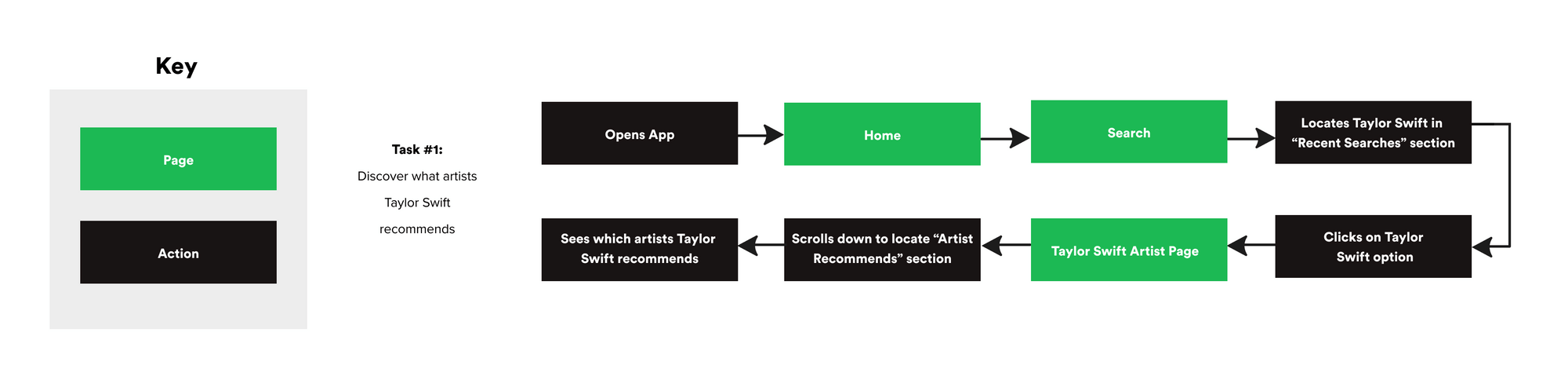 Key

Page

Action

Task #1:
Discover what artists Taylor Swift recommends

Opens App

Home

Search

Locates Taylor Swift in “Recent Searches” section

Clicks on Taylor Swift option

Taylor Swift Artist Page

Scrolls down to locate “Artist Recommends” section

Sees which artists Taylor Swift recommends